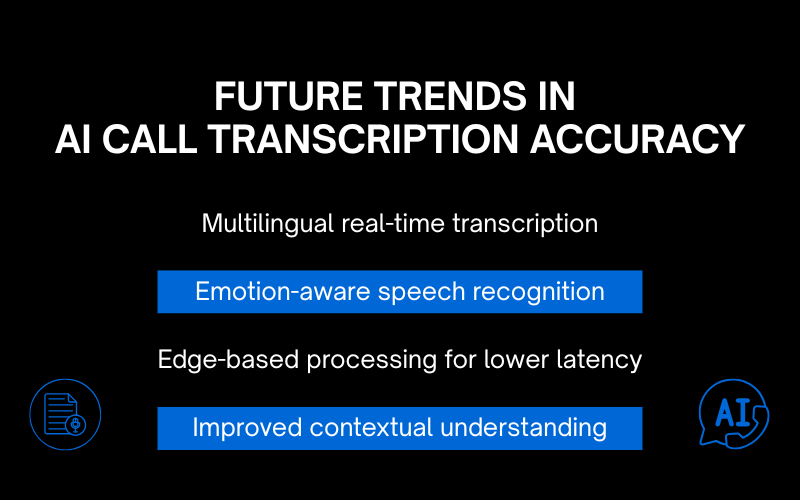 FUTURE TRENDS IN
AI CALL TRANSCRIPTION ACCURACY

Multilingual real-time transcription

Emotion-aware speech recognition

Edge-based processing for lower latency

Improved contextual understanding

AI